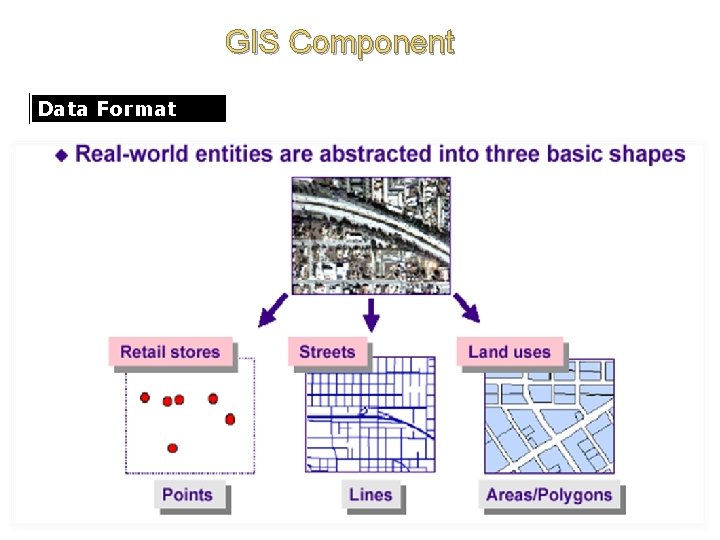 GIS Component

Data Format

◆ Real-world entities are abstracted into three basic shapes

Retail stores

Streets

Land uses

Points

Lines

Areas/Polygons